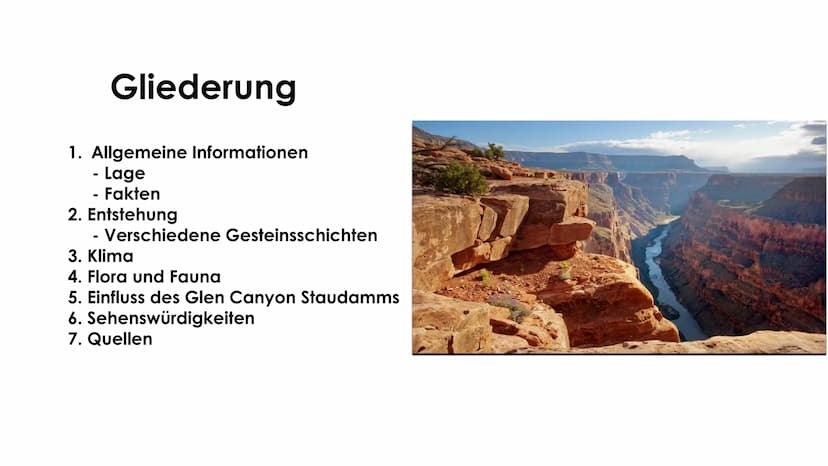 Gliederung

1. Allgemeine Informationen
- Lage
- Fakten
2. Entstehung
- Verschiedene Gesteinsschichten
3. Klima
4. Flora und Fauna
5. Einfluss des Glen Canyon Staudamms
6. Sehenswürdigkeiten
7. Quellen